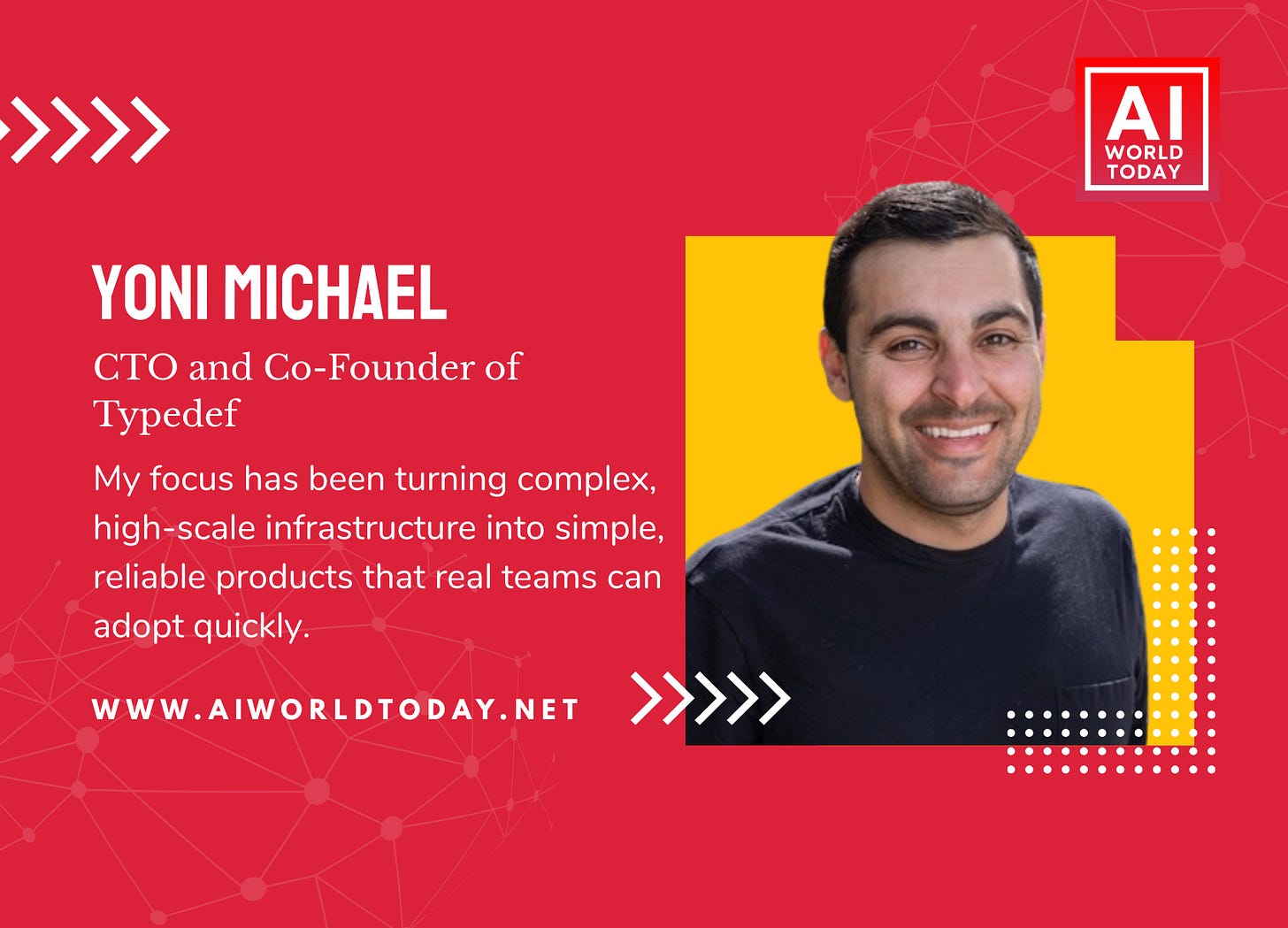 AI WORLD TODAY

YONI MICHAEL

CTO and Co-Founder of Typedef

My focus has been turning complex, high-scale infrastructure into simple, reliable products that real teams can adopt quickly.

WWW.AIWORLDTODAY.NET